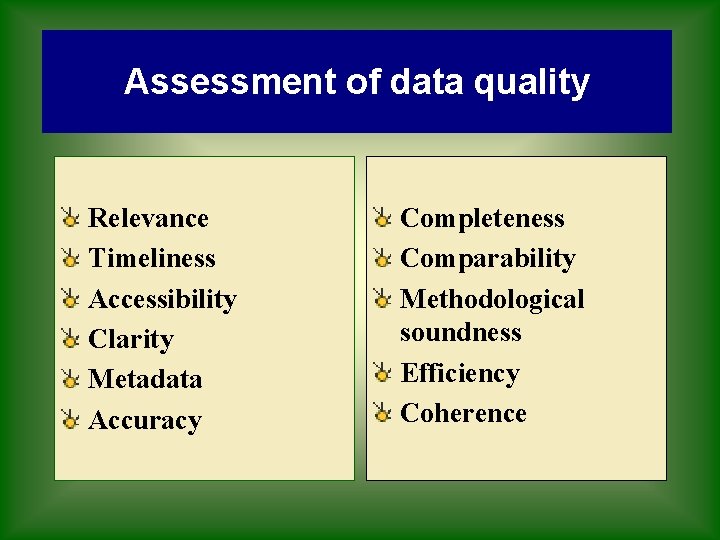 Assessment of data quality

Relevance
Timeliness
Accessibility
Clarity
Metadata
Accuracy

Completeness
Comparability
Methodological soundness
Efficiency
Coherence